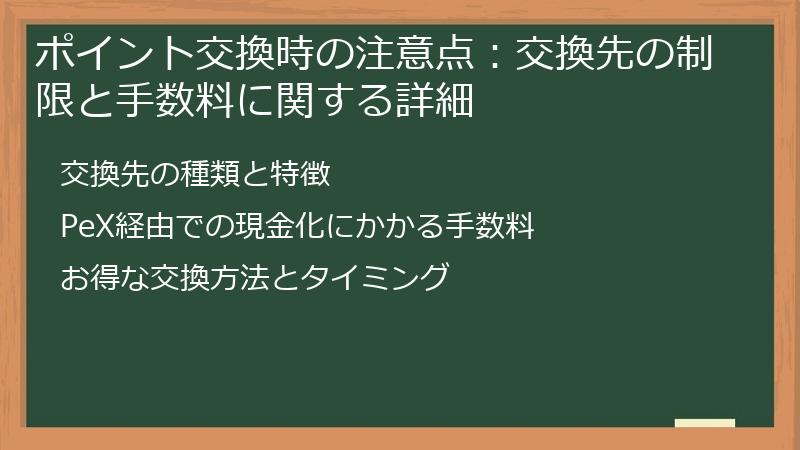 ポイント交換時の注意点：交換先の制限と手数料に関する詳細

交換先の種類と特徴

PeX経由での現金化にかかる手数料

お得な交換方法とタイミング